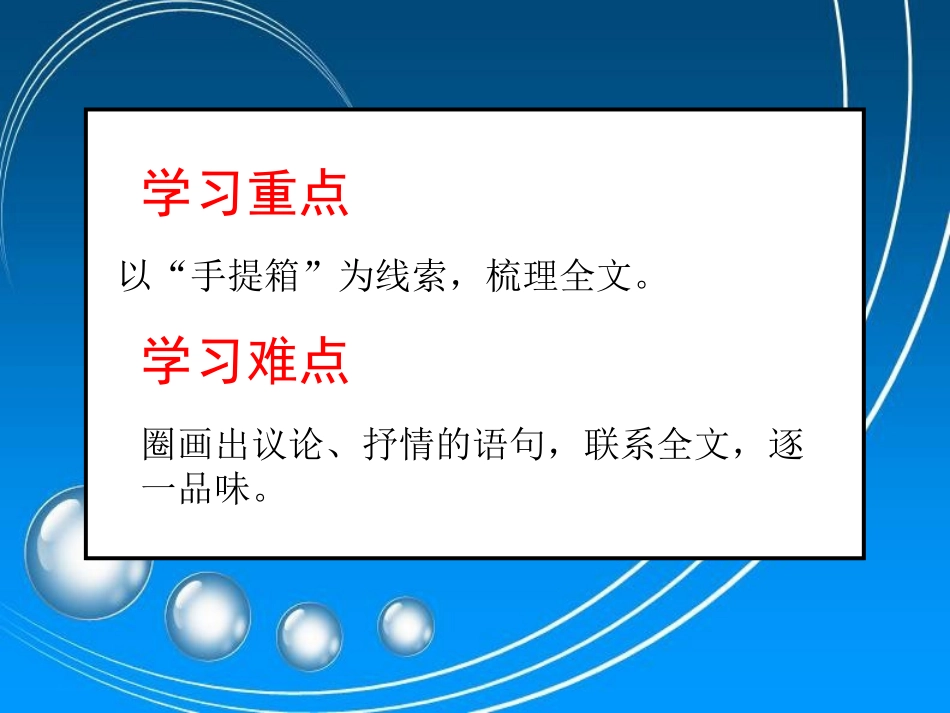 学习重点

以“手提箱”为线索，梳理全文。

学习难点

圈画出议论、抒情的语句，联系全文，逐一品味。